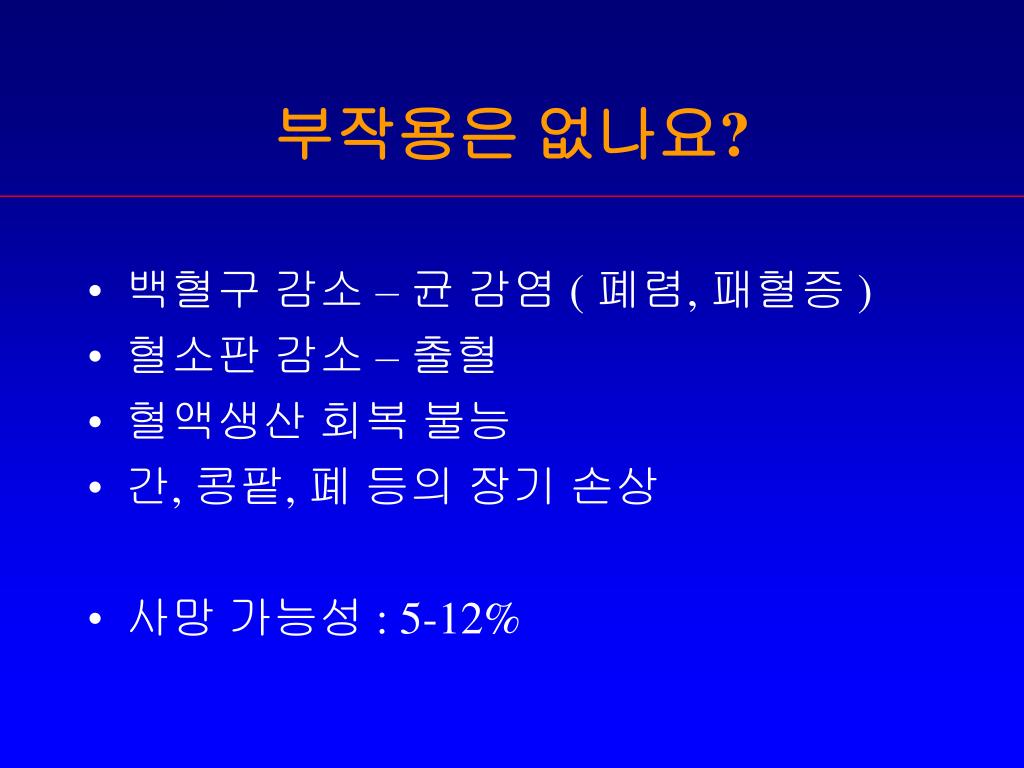 부작용은 없나요?

• 백혈구 감소 – 균 감염 ( 폐렴, 패혈증 )
• 혈소판 감소 – 출혈
• 혈액생산 회복 불능
• 간, 콩팥, 폐 등의 장기 손상

• 사망 가능성 : 5-12%